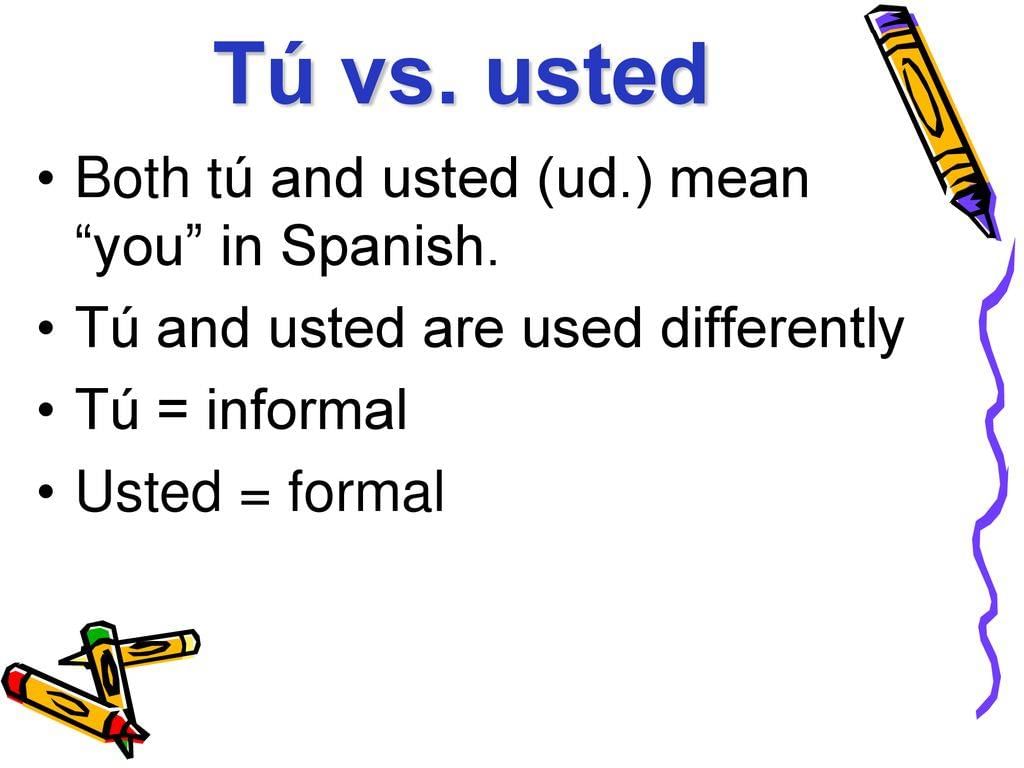 Tú vs. usted

• Both tú and usted (ud.) mean “you” in Spanish.
• Tú and usted are used differently
• Tú = informal
• Usted = formal